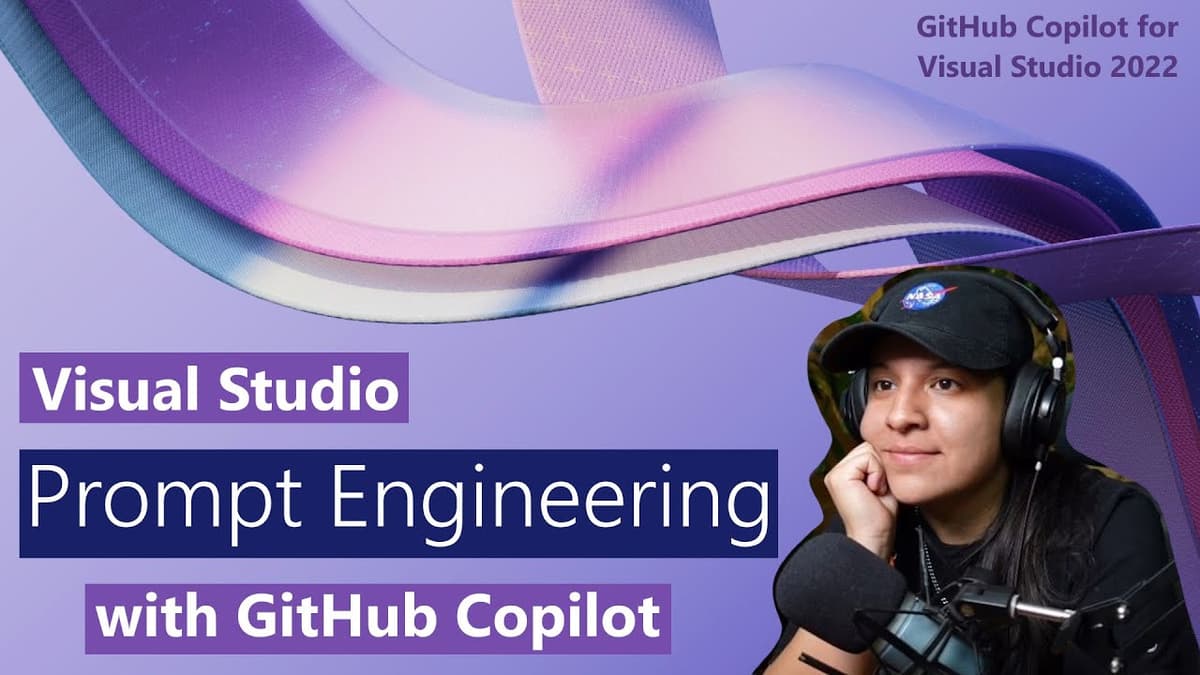 GitHub Copilot for Visual Studio 2022

Visual Studio

Prompt Engineering

with GitHub Copilot

NASA